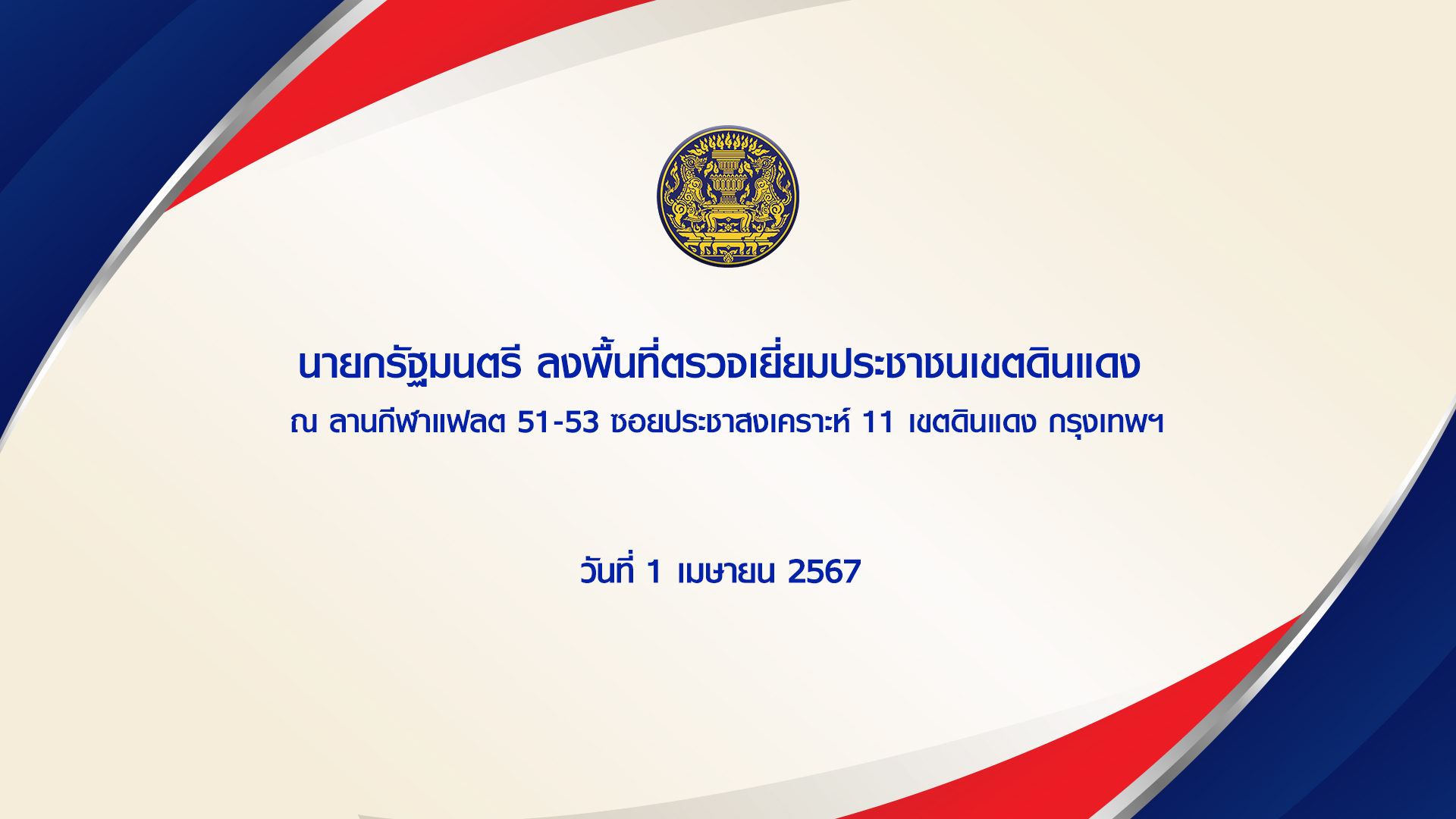 นายกรัฐมนตรี ลงพื้นที่ตรวจเยี่ยมประชาชนเขตดินแดง

ณ ลานกีฬาแฟลต 51-53 ซอยประชาสงเคราะห์ 11 เขตดินแดง กรุงเทพฯ

วันที่ 1 เมษายน 2567